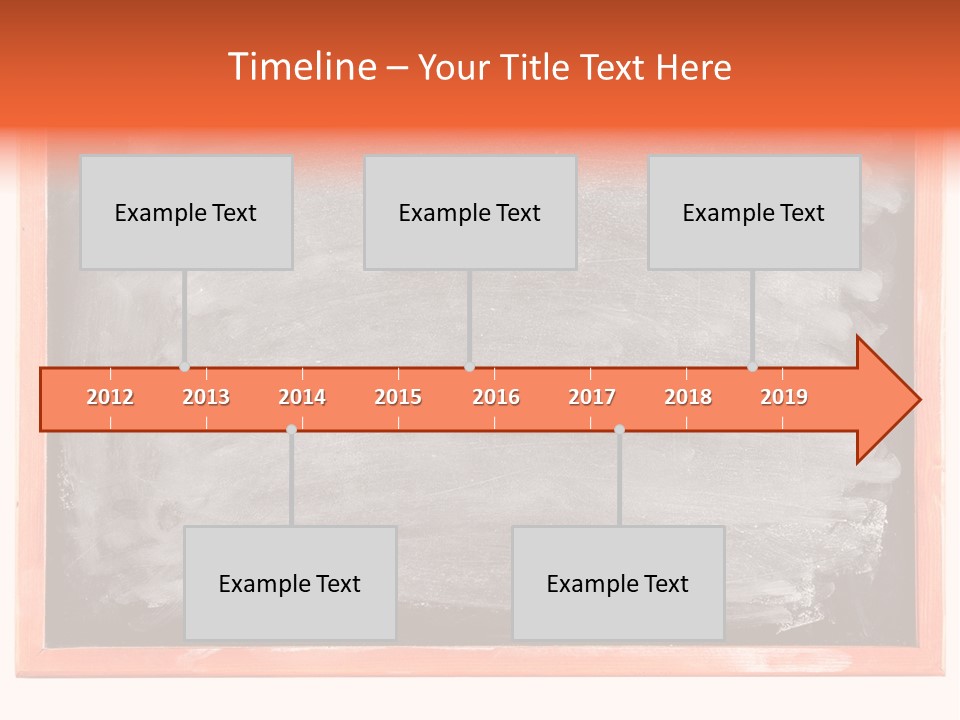 Timeline – Your Title Text Here

Example Text

Example Text

Example Text

2012 2013 2014 2015 2016 2017 2018 2019

Example Text

Example Text